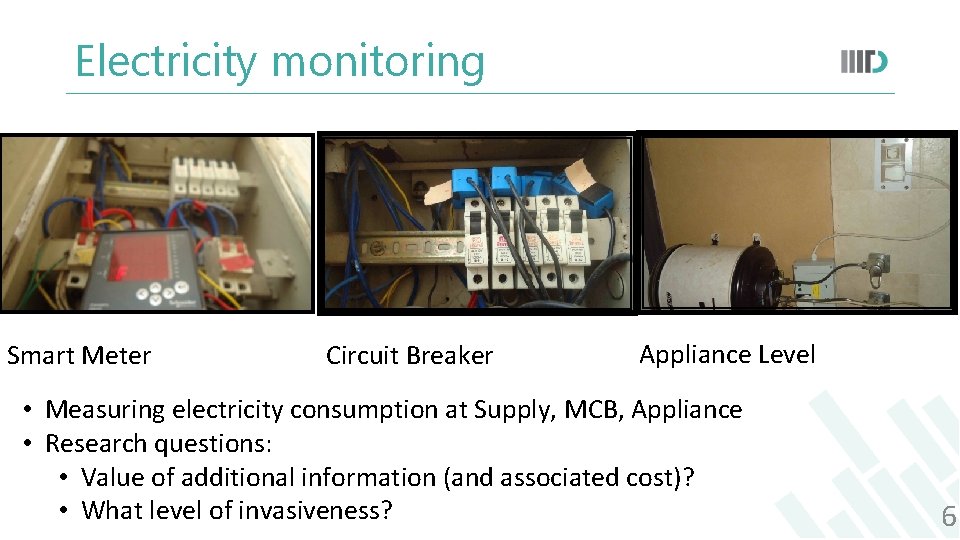 Electricity monitoring

IIID

Smart Meter

Circuit Breaker

Appliance Level

• Measuring electricity consumption at Supply, MCB, Appliance
• Research questions:
  • Value of additional information (and associated cost)?
  • What level of invasiveness?

6